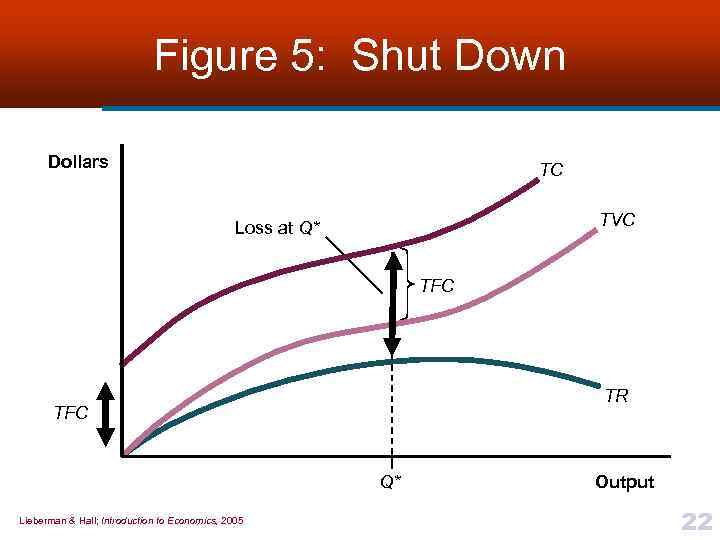 Figure 5: Shut Down

Dollars

TC

TVC

Loss at Q*

TFC

TR

TFC

Q*

Output

Lieberman & Hall; Introduction to Economics, 2005

22